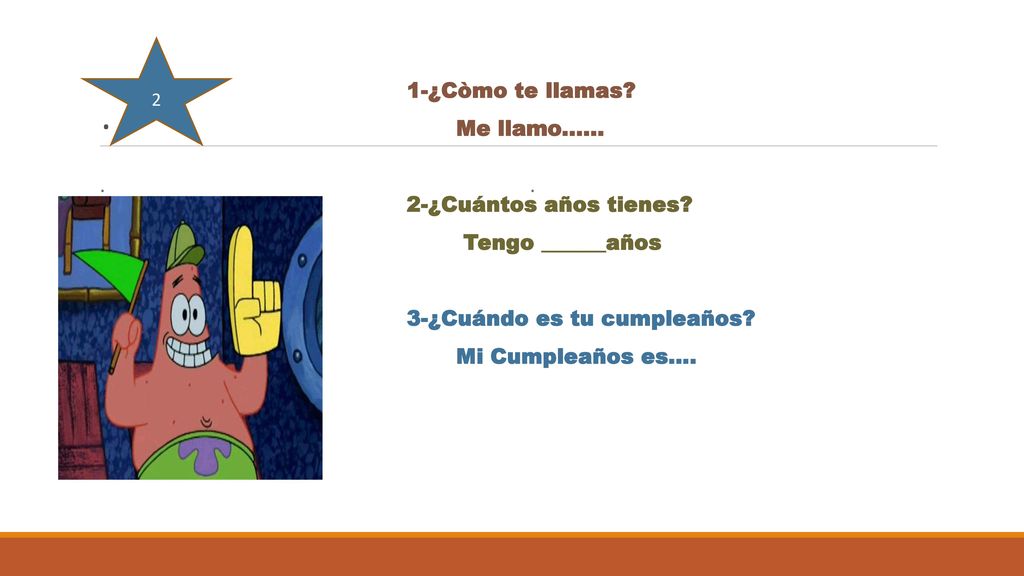 2

1-¿Còmo te llamas?

Me llamo……

2-¿Cuántos años tienes?

Tengo ______años

3-¿Cuándo es tu cumpleaños?

Mi Cumpleaños es….